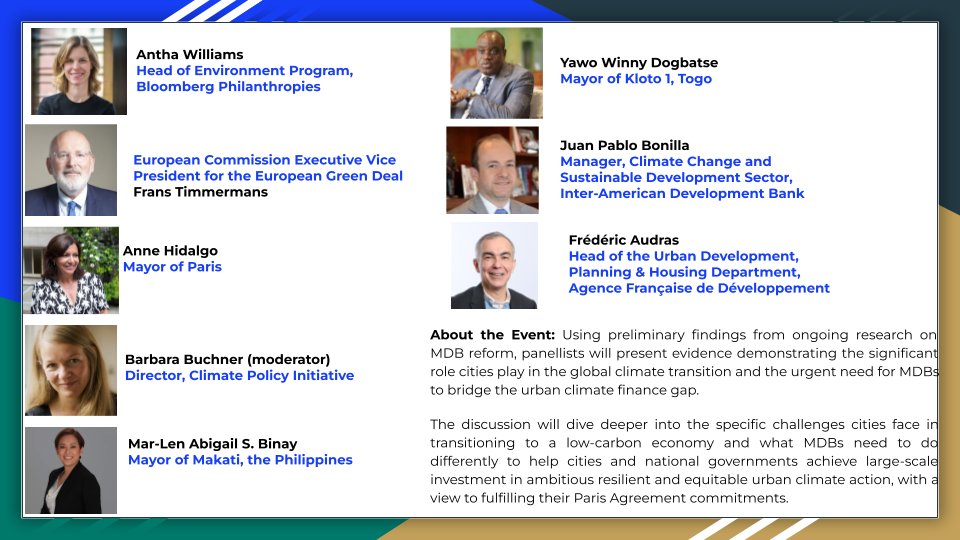 Antha Williams
Head of Environment Program, Bloomberg Philanthropies

European Commission Executive Vice President for the European Green Deal
Frans Timmermans

Anne Hidalgo
Mayor of Paris

Barbara Buchner (moderator)
Director, Climate Policy Initiative

Mar-Len Abigail S. Binay
Mayor of Makati, the Philippines

Yawo Winny Dogbatse
Mayor of Kloto 1, Togo

Juan Pablo Bonilla
Manager, Climate Change and Sustainable Development Sector, Inter-American Development Bank

Frédéric Audras
Head of the Urban Development, Planning & Housing Department, Agence Française de Développement

About the Event: Using preliminary findings from ongoing research on MDB reform, panellists will present evidence demonstrating the significant role cities play in the global climate transition and the urgent need for MDBs to bridge the urban climate finance gap.

The discussion will dive deeper into the specific challenges cities face in transitioning to a low-carbon economy and what MDBs need to do differently to help cities and national governments achieve large-scale investment in ambitious resilient and equitable urban climate action, with a view to fulfilling their Paris Agreement commitments.